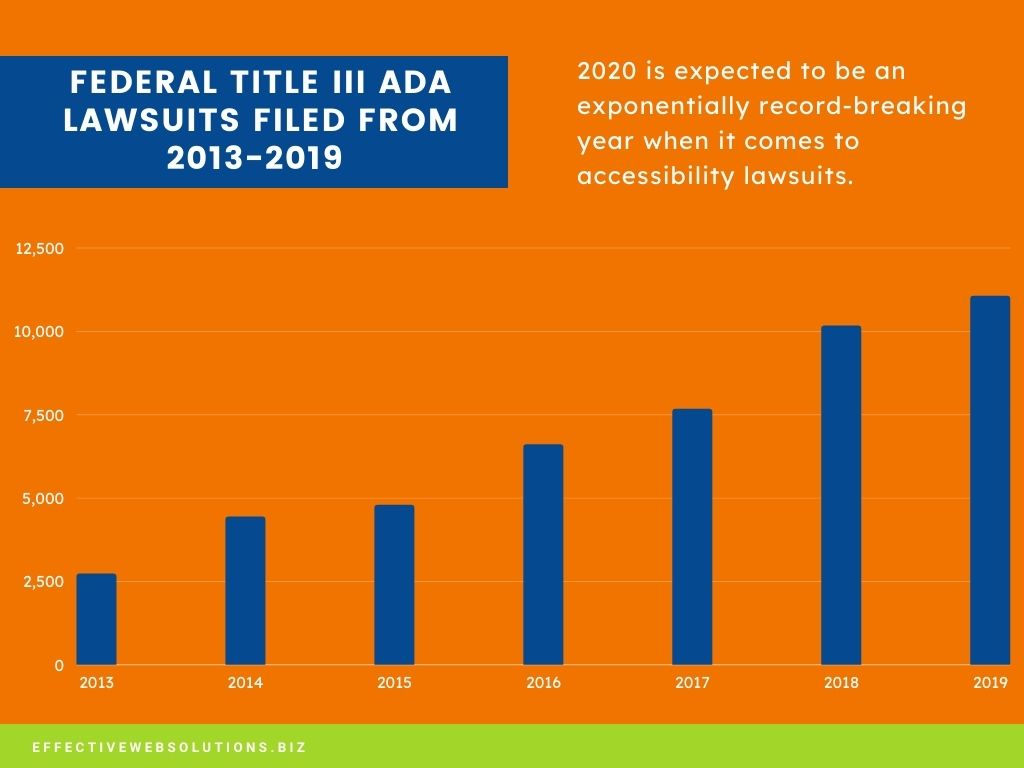 FEDERAL TITLE III ADA LAWSUITS FILED FROM 2013-2019

2020 is expected to be an exponentially record-breaking year when it comes to accessibility lawsuits.

12,500
10,000
7,500
5,000
2,500
0

2013
2014
2015
2016
2017
2018
2019

EFFECTIVEWEBSOLUTIONS.BIZ